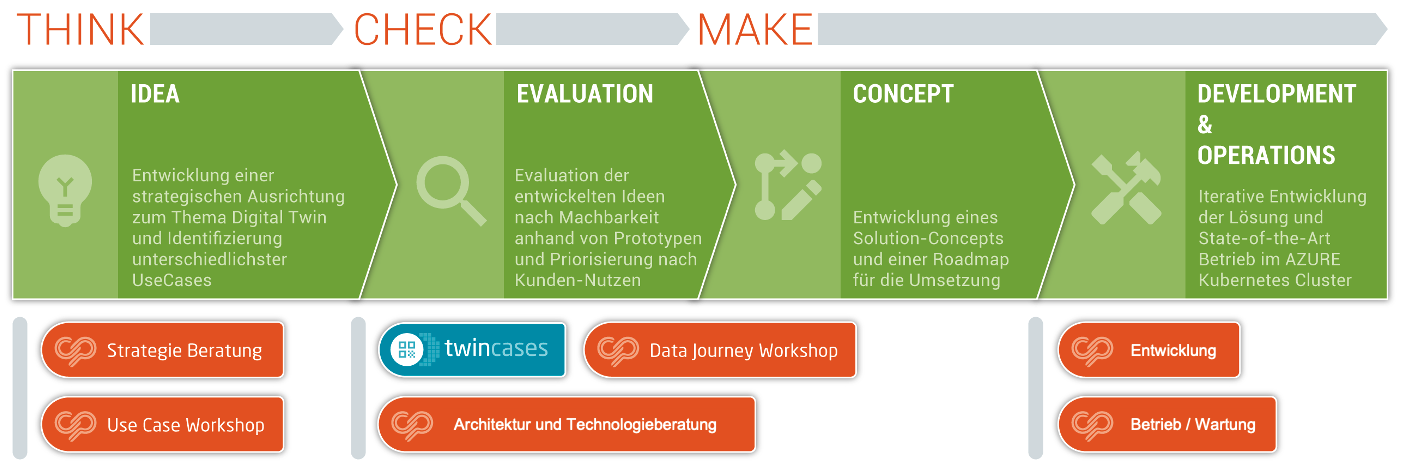 THINK CHECK MAKE

IDEA

Entwicklung einer strategischen Ausrichtung zum Thema Digital Twin und Identifizierung unterschiedlichster UseCases

EVALUATION

Evaluation der entwickelten Ideen nach Machbarkeit anhand von Prototypen und Priorisierung nach Kunden-Nutzen

CONCEPT

Entwicklung eines Solution-Concepts und einer Roadmap für die Umsetzung

DEVELOPMENT & OPERATIONS

Iterative Entwicklung der Lösung und State-of-the-Art Betrieb im AZURE Kubernetes Cluster

Strategie Beratung

Use Case Workshop

twincases

Data Journey Workshop

Architektur und Technologieberatung

Entwicklung

Betrieb / Wartung